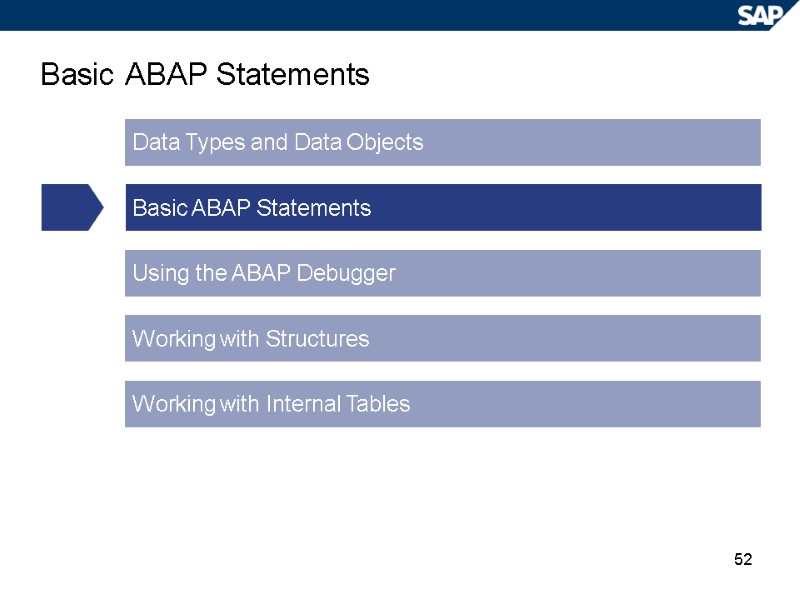 SAP

Basic ABAP Statements

Data Types and Data Objects

Basic ABAP Statements

Using the ABAP Debugger

Working with Structures

Working with Internal Tables

52